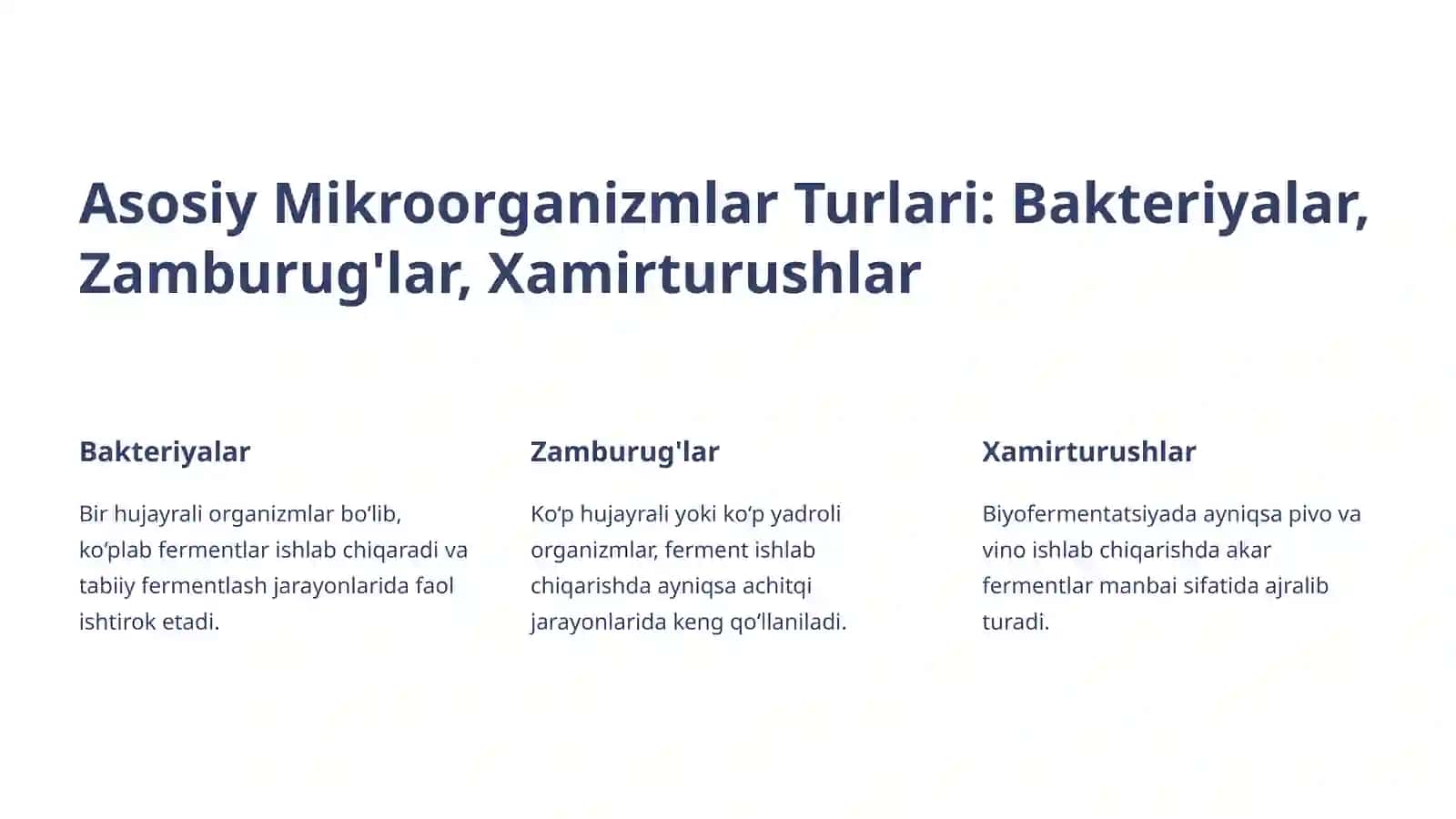 Asosiy Mikroorganizmlar Turlari: Bakteriyalar, Zamburug'lar, Xamirturushlar

Bakteriyalar

Bir hujayrali organizmlar bo‘lib, ko‘plab fermentlar ishlab chiqaradi va tabiiy fermentlash jarayonlarida faol ishtirok etadi.

Zamburug'lar

Ko‘p hujayrali yoki ko‘p yadroli organizmlar, ferment ishlab chiqarishda ayniqsa achitqi jarayonlarida keng qo‘llaniladi.

Xamirturushlar

Biyofermentatsiyada ayniqsa pivo va vino ishlab chiqarishda akar fermentlar manbai sifatida ajralib turadi.